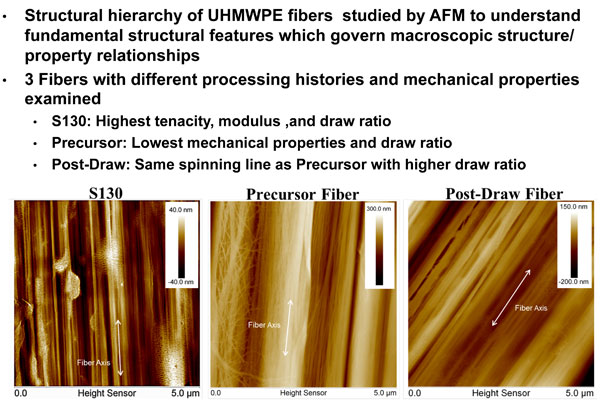 • Structural hierarchy of UHMWPE fibers studied by AFM to understand fundamental structural features which govern macroscopic structure/ property relationships

• 3 Fibers with different processing histories and mechanical properties examined

• S130: Highest tenacity, modulus ,and draw ratio

• Precursor: Lowest mechanical properties and draw ratio

• Post-Draw: Same spinning line as Precursor with higher draw ratio

S130

40.0 nm

-40.0 nm

Fiber Axis

0.0 Height Sensor 5.0 µm

Precursor Fiber

300.0 nm

Fiber Axis

0.0 Height Sensor 5.0 µm

Post-Draw Fiber

150.0 nm

-200.0 nm

Fiber Axis

0.0 Height Sensor 5.0 µm